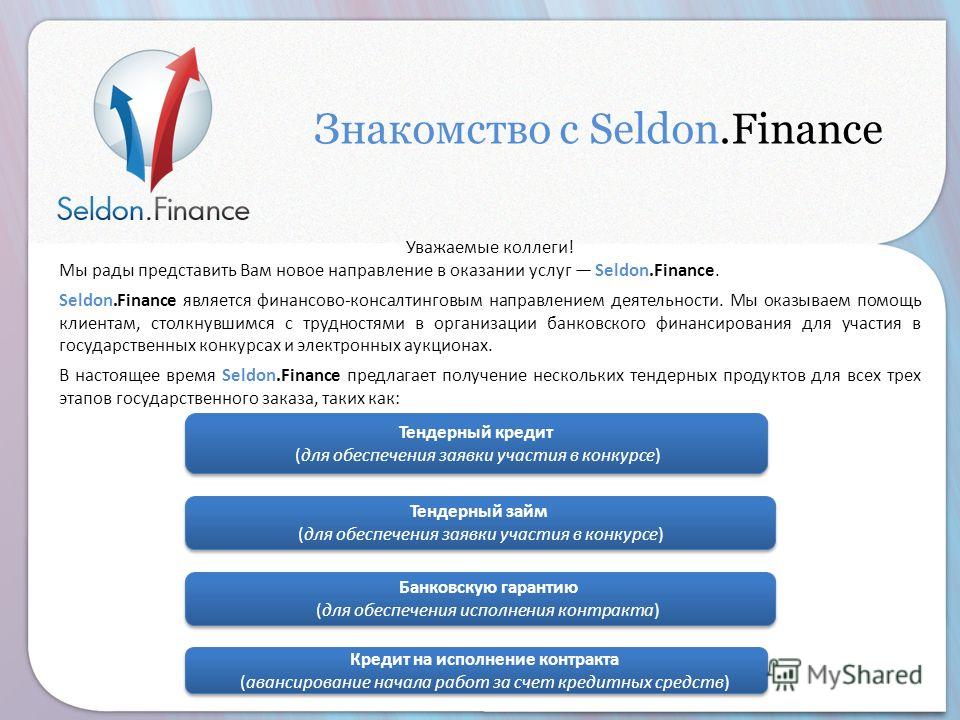 Seldon.Finance

Знакомство с Seldon.Finance

Уважаемые коллеги!

Мы рады представить Вам новое направление в оказании услуг — Seldon.Finance.

Seldon.Finance является финансово-консалтинговым направлением деятельности. Мы оказываем помощь клиентам, столкнувшимся с трудностями в организации банковского финансирования для участия в государственных конкурсах и электронных аукционах.

В настоящее время Seldon.Finance предлагает получение нескольких тендерных продуктов для всех трех этапов государственного заказа, таких как:

Тендерный кредит
(для обеспечения заявки участия в конкурсе)

Тендерный займ
(для обеспечения заявки участия в конкурсе)

Банковскую гарантию
(для обеспечения исполнения контракта)

Кредит на исполнение контракта
(авансирование начала работ за счет кредитных средств)

MyShared